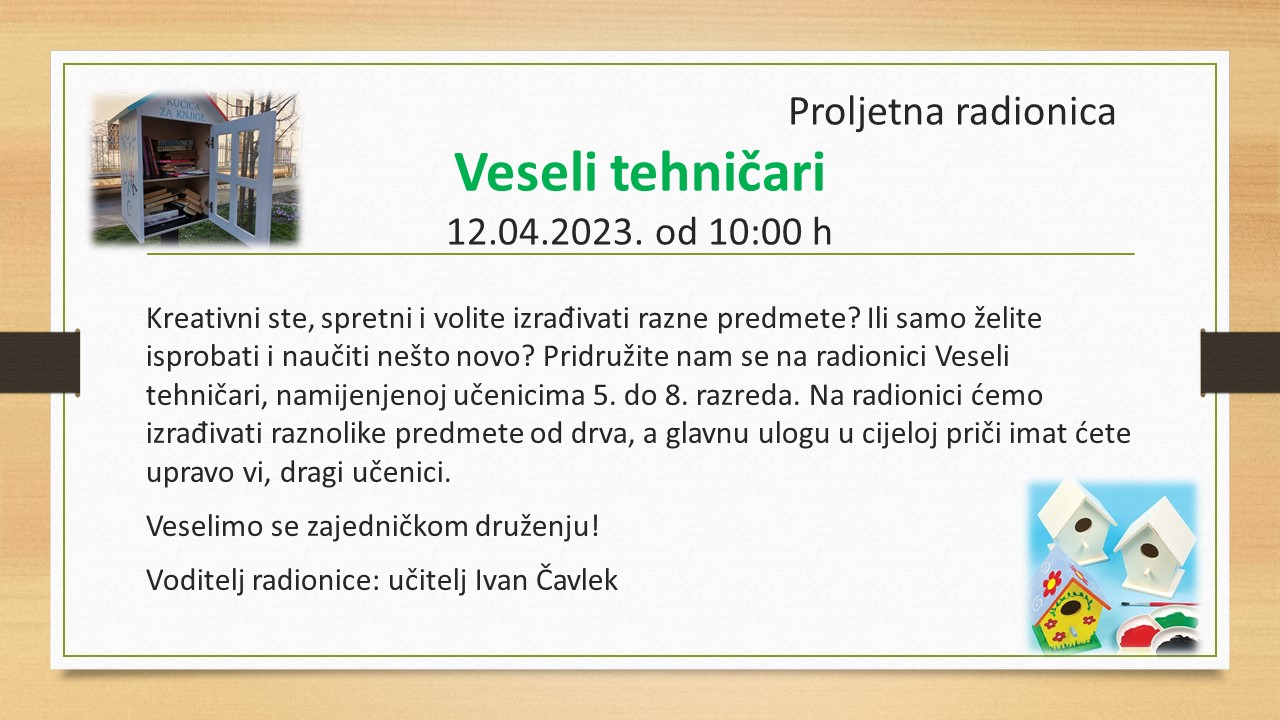 KUĆICA ZA KNJIGE

Proljetna radionica

Veseli tehničari

12.04.2023. od 10:00 h

Kreativni ste, spretni i volite izrađivati razne predmete? Ili samo želite isprobati i naučiti nešto novo? Pridružite nam se na radionici Veseli tehničari, namijenjenoj učenicima 5. do 8. razreda. Na radionici ćemo izrađivati raznolike predmete od drva, a glavnu ulogu u cijeloj priči imat ćete upravo vi, dragi učenici.

Veselimo se zajedničkom druženju!

Voditelj radionice: učitelj Ivan Čavlek